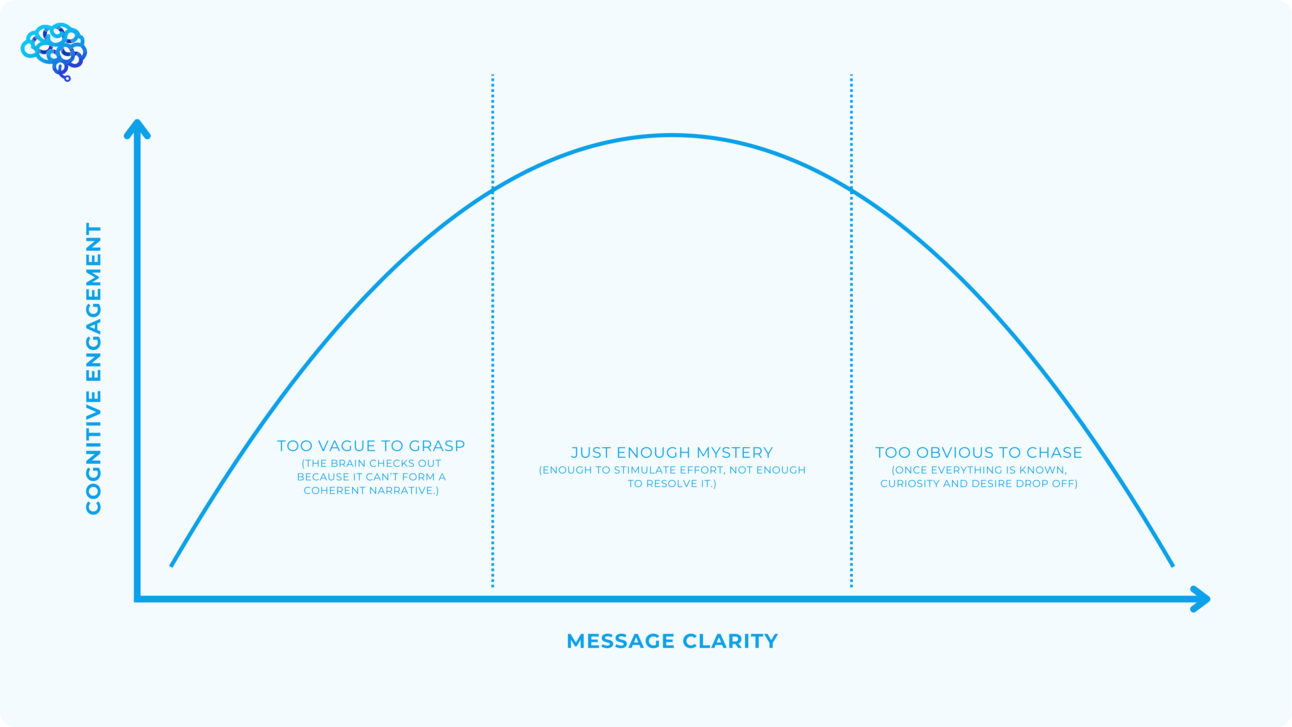 COGNITIVE ENGAGEMENT

TOO VAGUE TO GRASP
(THE BRAIN CHECKS OUT BECAUSE IT CAN'T FORM A COHERENT NARRATIVE.)

JUST ENOUGH MYSTERY
(ENOUGH TO STIMULATE EFFORT, NOT ENOUGH TO RESOLVE IT.)

TOO OBVIOUS TO CHASE
(ONCE EVERYTHING IS KNOWN, CURIOSITY AND DESIRE DROP OFF)

MESSAGE CLARITY